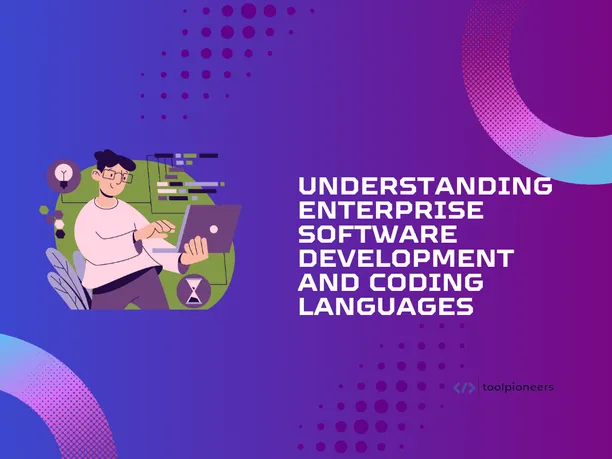 UNDERSTANDING ENTERPRISE SOFTWARE DEVELOPMENT AND CODING LANGUAGES

</> toolpioneers